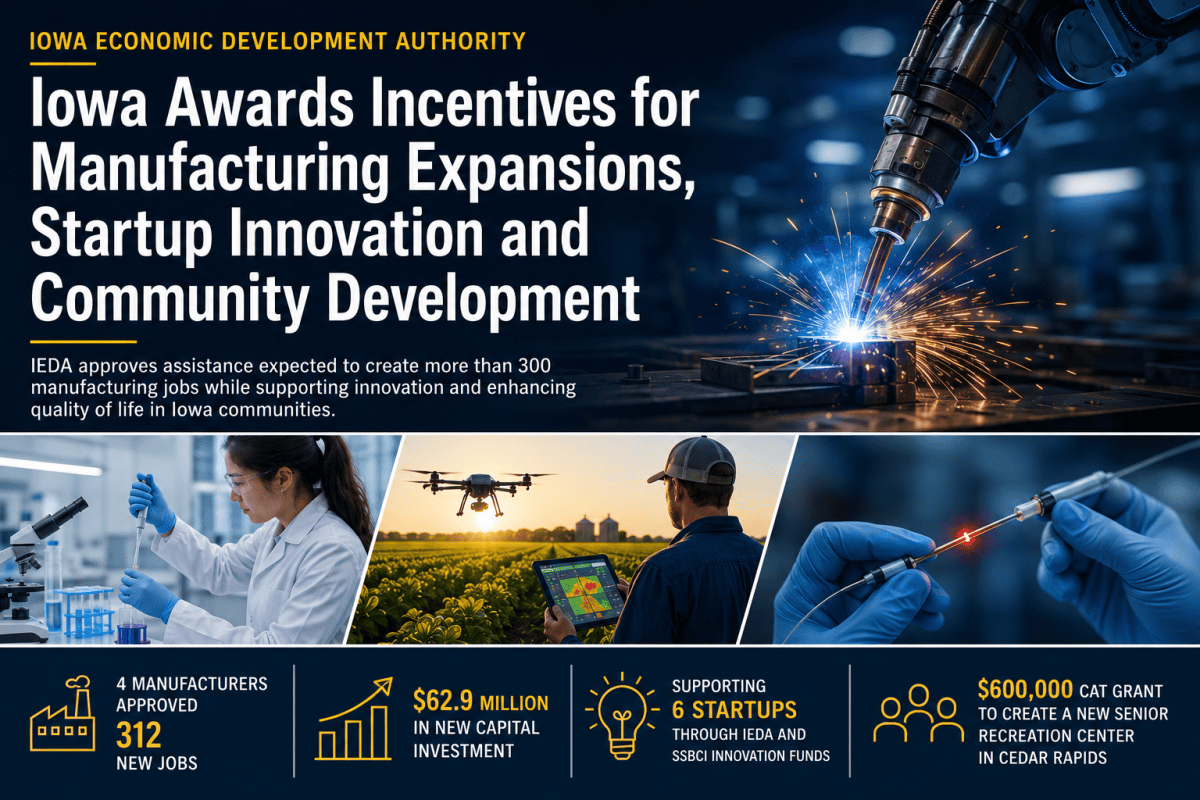 IOWA ECONOMIC DEVELOPMENT AUTHORITY

Iowa Awards Incentives for Manufacturing Expansions, Startup Innovation and Community Development

IEDA approves assistance expected to create more than 300 manufacturing jobs while supporting innovation and enhancing quality of life in Iowa communities.

4 MANUFACTURERS APPROVED
312
NEW JOBS

$62.9 MILLION
IN NEW CAPITAL INVESTMENT

SUPPORTING
6 STARTUPS
THROUGH IEDA AND SSBCI INNOVATION FUNDS

$600,000 CAT GRANT
TO CREATE A NEW SENIOR RECREATION CENTER IN CEDAR RAPIDS